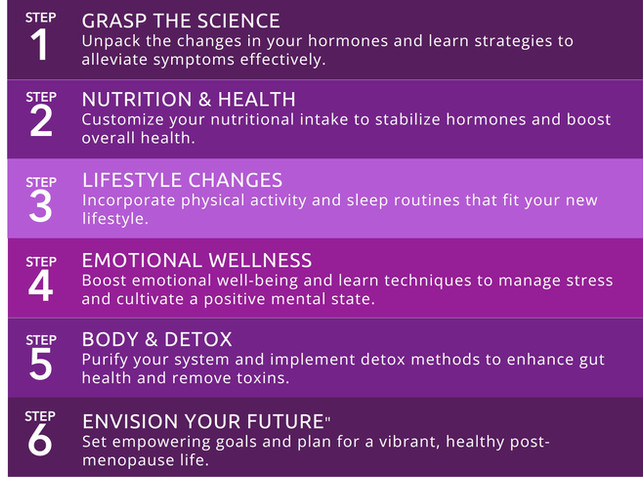 STEP 1
GRASP THE SCIENCE
Unpack the changes in your hormones and learn strategies to alleviate symptoms effectively.

STEP 2
NUTRITION & HEALTH
Customize your nutritional intake to stabilize hormones and boost overall health.

STEP 3
LIFESTYLE CHANGES
Incorporate physical activity and sleep routines that fit your new lifestyle.

STEP 4
EMOTIONAL WELLNESS
Boost emotional well-being and learn techniques to manage stress and cultivate a positive mental state.

STEP 5
BODY & DETOX
Purify your system and implement detox methods to enhance gut health and remove toxins.

STEP 6
ENVISION YOUR FUTURE"
Set empowering goals and plan for a vibrant, healthy post-menopause life.